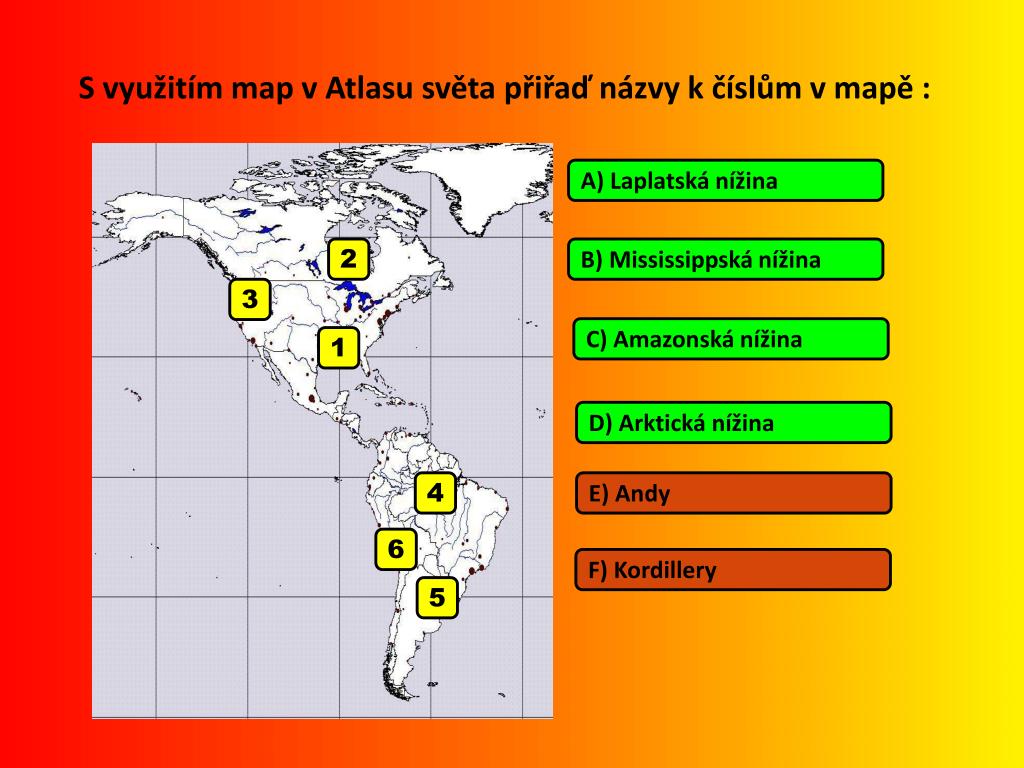 S využitím map v Atlasu světa přiřaď názvy k číslům v mapě :

2

3

1

4

6

5

A) Laplatská nížina

B) Mississippská nížina

C) Amazonská nížina

D) Arktická nížina

E) Andy

F) Kordillery